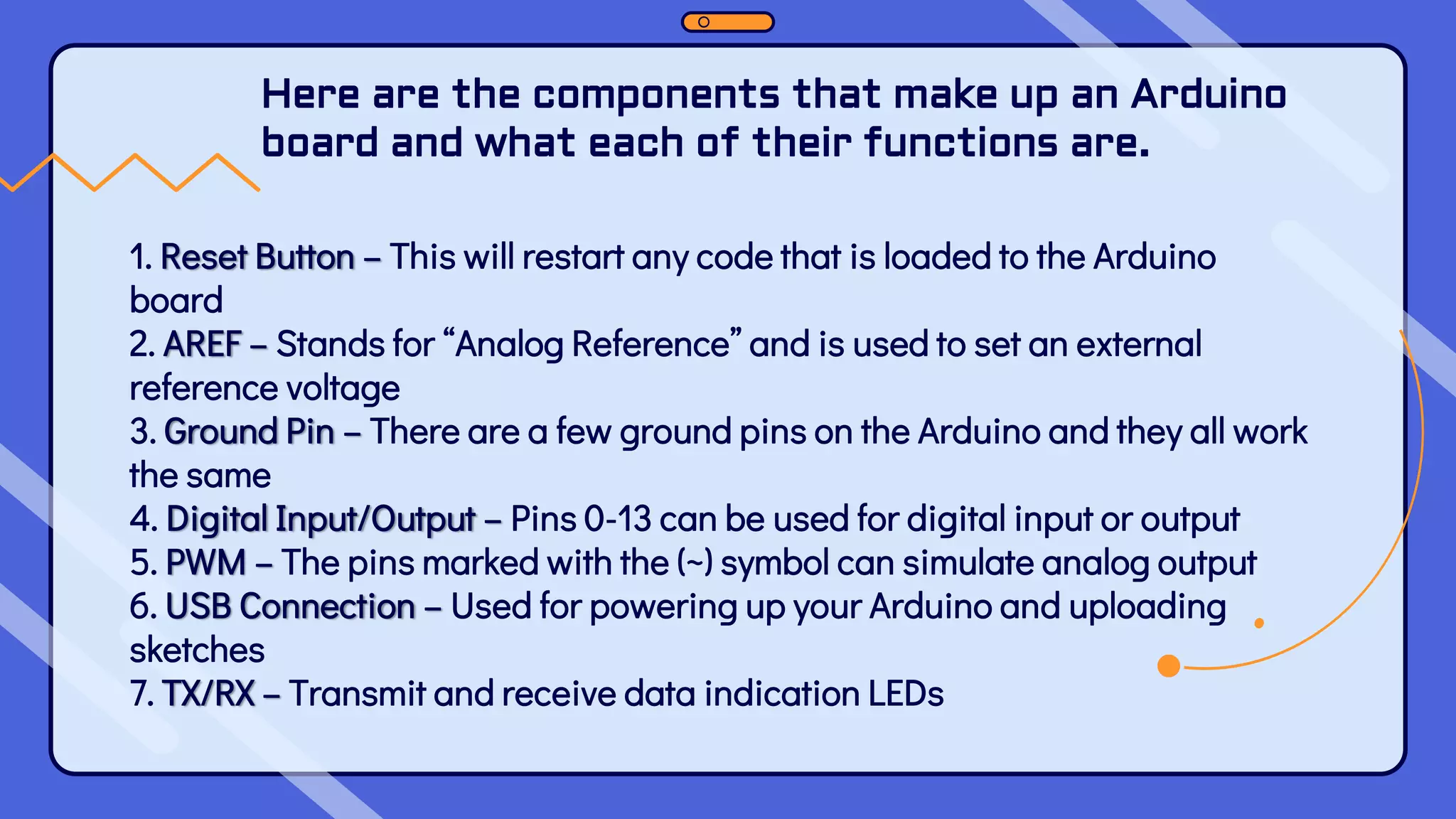 Here are the components that make up an Arduino board and what each of their functions are.

1. Reset Button – This will restart any code that is loaded to the Arduino board
2. AREF – Stands for “Analog Reference” and is used to set an external reference voltage
3. Ground Pin – There are a few ground pins on the Arduino and they all work the same
4. Digital Input/Output – Pins 0-13 can be used for digital input or output
5. PWM – The pins marked with the (~) symbol can simulate analog output
6. USB Connection – Used for powering up your Arduino and uploading sketches
7. TX/RX – Transmit and receive data indication LEDs